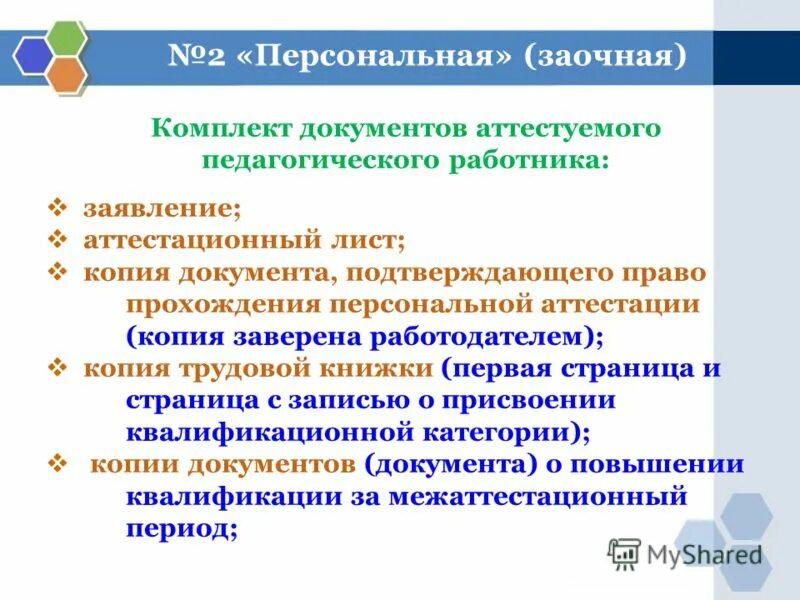 №2 «Персональная» (заочная)

Комплект документов аттестуемого педагогического работника:

❖ заявление;
❖ аттестационный лист;
❖ копия документа, подтверждающего право прохождения персональной аттестации (копия заверена работодателем);
❖ копия трудовой книжки (первая страница и страница с записью о присвоении квалификационной категории);
❖ копии документов (документа) о повышении квалификации за межаттестационный период;

MyShared